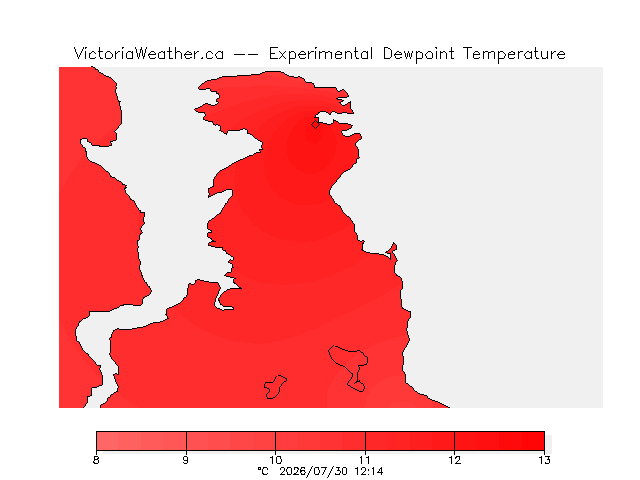 VictoriaWeather.ca -- Experimental Dewpoint Temperature

8 9 10 11 12 13

°C 2026/07/30 12:14